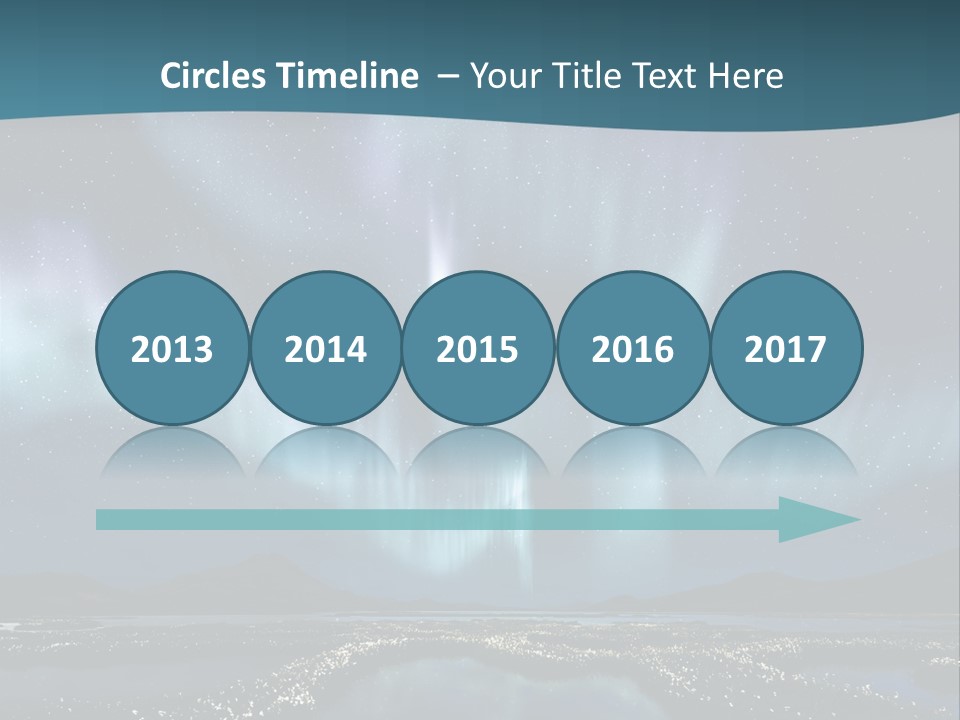 Circles Timeline – Your Title Text Here

2013

2014

2015

2016

2017